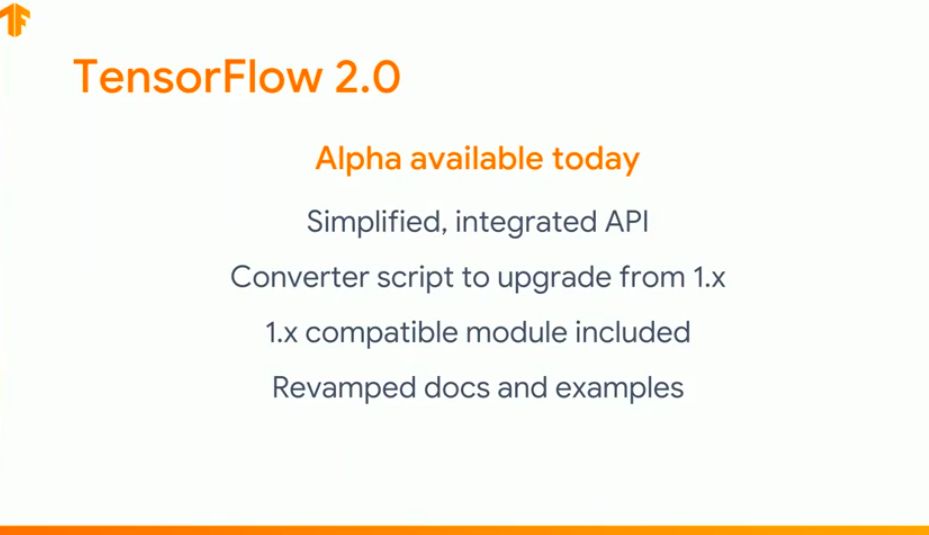 TensorFlow 2.0

Alpha available today

Simplified, integrated API

Converter script to upgrade from 1.x

1.x compatible module included

Revamped docs and examples